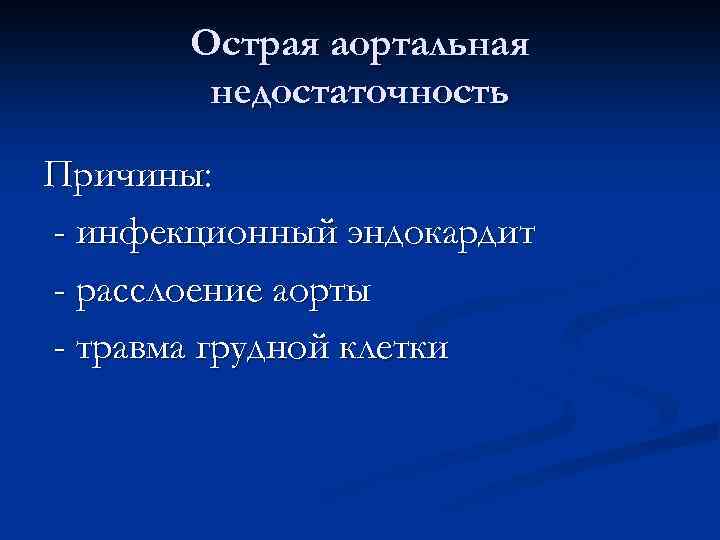 Острая аортальная недостаточность

Причины:
- инфекционный эндокардит
- расслоение аорты
- травма грудной клетки